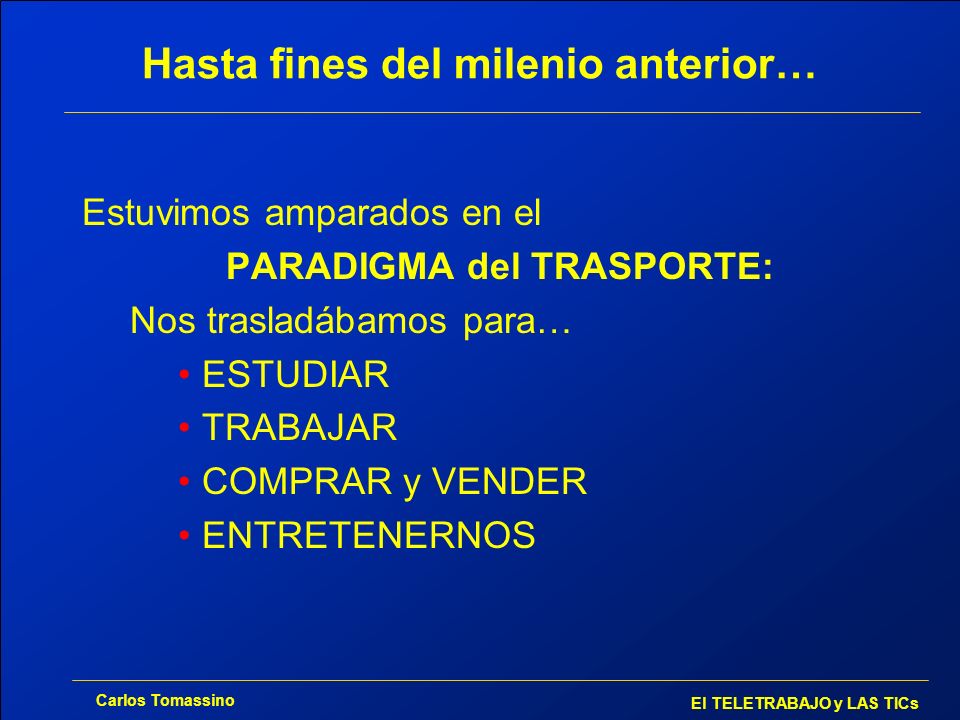 Hasta fines del milenio anterior…

Estuvimos amparados en el

PARADIGMA del TRASPORTE:

Nos trasladábamos para…

• ESTUDIAR
• TRABAJAR
• COMPRAR y VENDER
• ENTRETENERNOS

Carlos Tomassino

El TELETRABAJO y LAS TICs